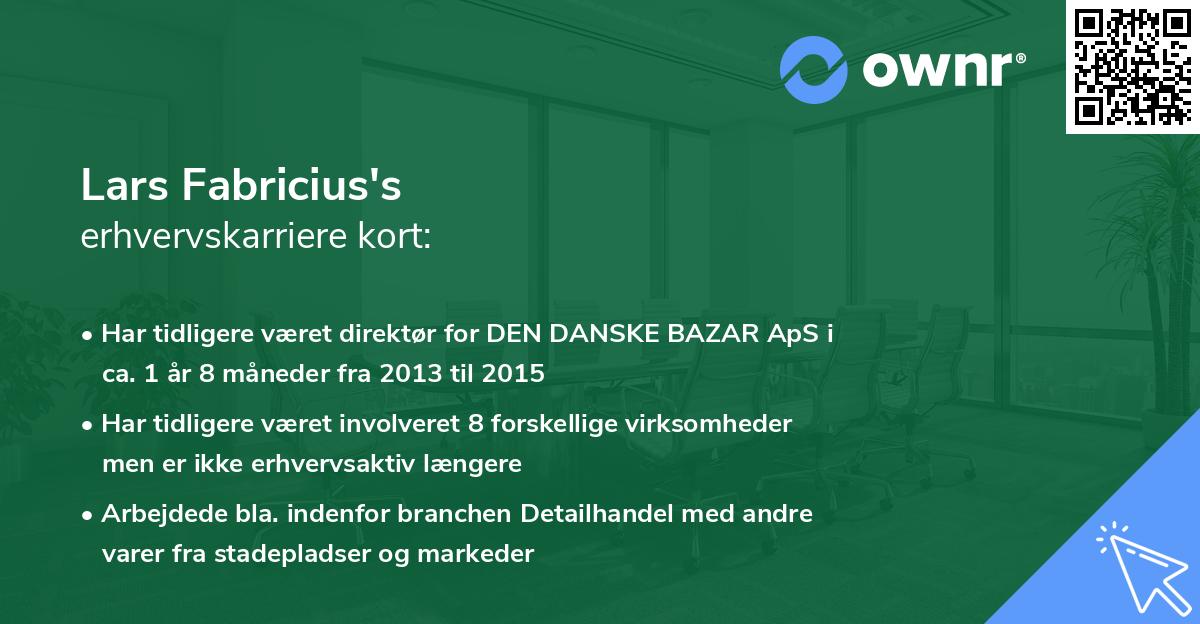 ownr®

Lars Fabricius's
erhvervskarriere kort:

• Har tidligere været direktør for DEN DANSKE BAZAR ApS i ca. 1 år 8 måneder fra 2013 til 2015

• Har tidligere været involveret 8 forskellige virksomheder men er ikke erhvervsaktiv længere

• Arbejdede bla. indenfor branchen Detailhandel med andre varer fra stadepladser og markeder